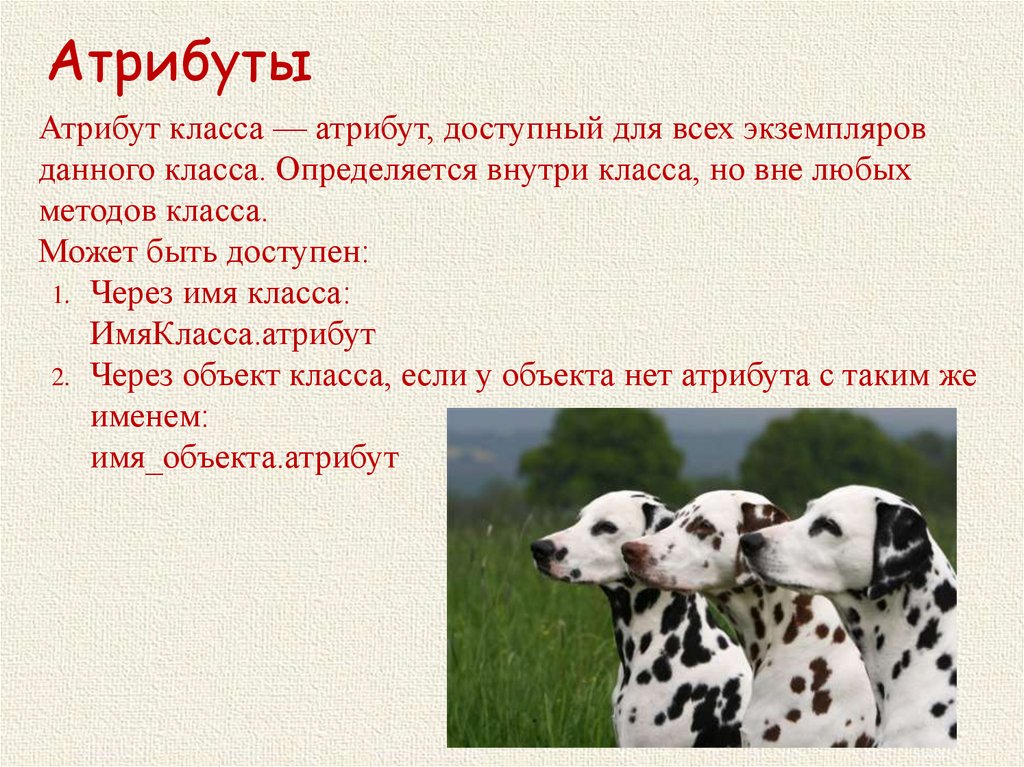 Атрибуты

Атрибут класса — атрибут, доступный для всех экземпляров данного класса. Определяется внутри класса, но вне любых методов класса.

Может быть доступен:

1. Через имя класса:
ИмяКласса.атрибут
2. Через объект класса, если у объекта нет атрибута с таким же именем:
имя_объекта.атрибут